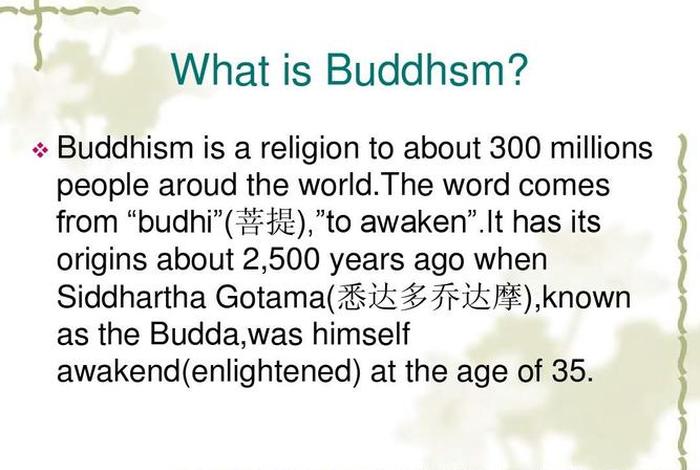 What is Buddhsm?

❖ Buddhism is a religion to about 300 millions people aroud the world.The word comes from “budhi”(菩提),”to awaken”.It has its origins about 2,500 years ago when Siddhartha Gotama(悉达多乔达摩),known as the Budda,was himself awakend(enlightened) at the age of 35.